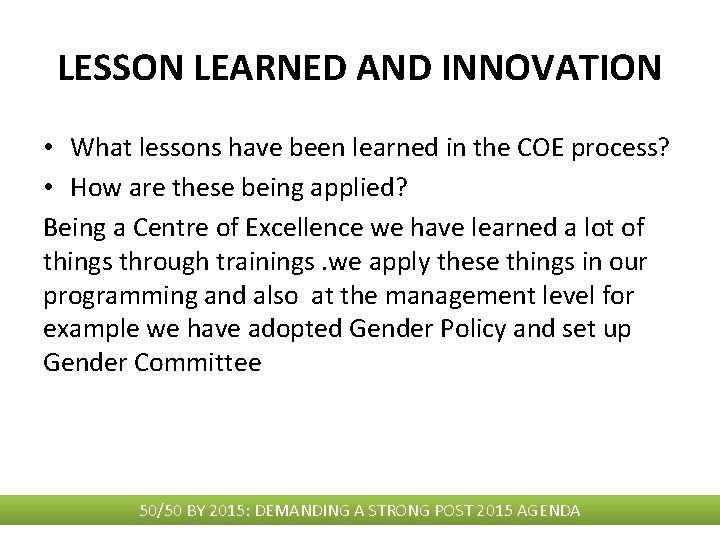 LESSON LEARNED AND INNOVATION

• What lessons have been learned in the COE process?
• How are these being applied?

Being a Centre of Excellence we have learned a lot of things through trainings .we apply these things in our programming and also at the management level for example we have adopted Gender Policy and set up Gender Committee

50/50 BY 2015: DEMANDING A STRONG POST 2015 AGENDA